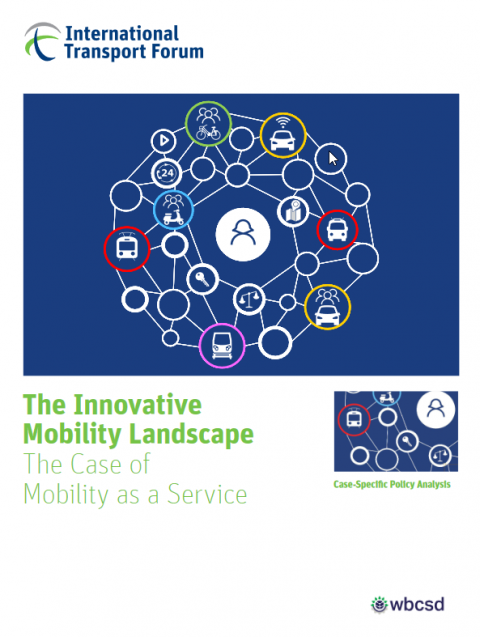 International Transport Forum

24

The Innovative Mobility Landscape
The Case of Mobility as a Service

Case-Specific Policy Analysis

wbcsd